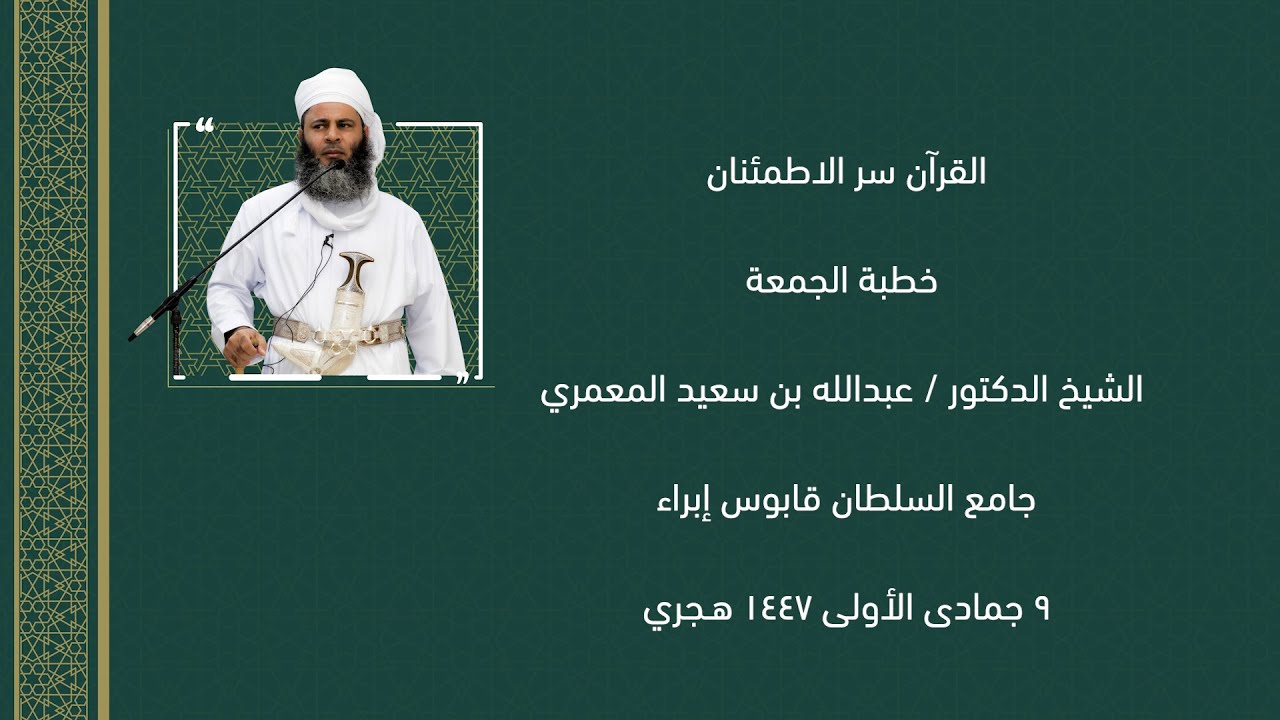 القرآن سر الاطمئنان

خطبة الجمعة

الشيخ الدكتور / عبدالله بن سعيد المعمري

جامع السلطان قابوس إبراء

٩ جمادى الأولى ١٤٤٧ هجري